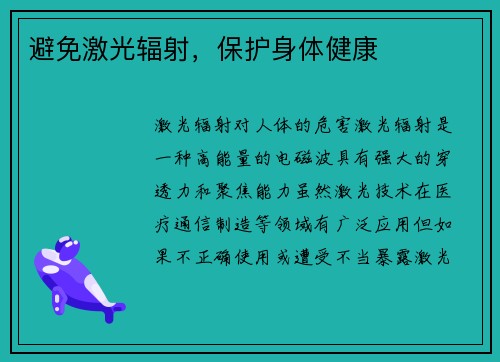 避免激光辐射，保护身体健康

激光辐射对人体的危害激光辐射是一种高能量的电磁波具有强大的穿透力和聚焦能力虽然激光技术在医疗通信制造等领域有广泛应用但如果不正确使用或遭受不当暴露激光